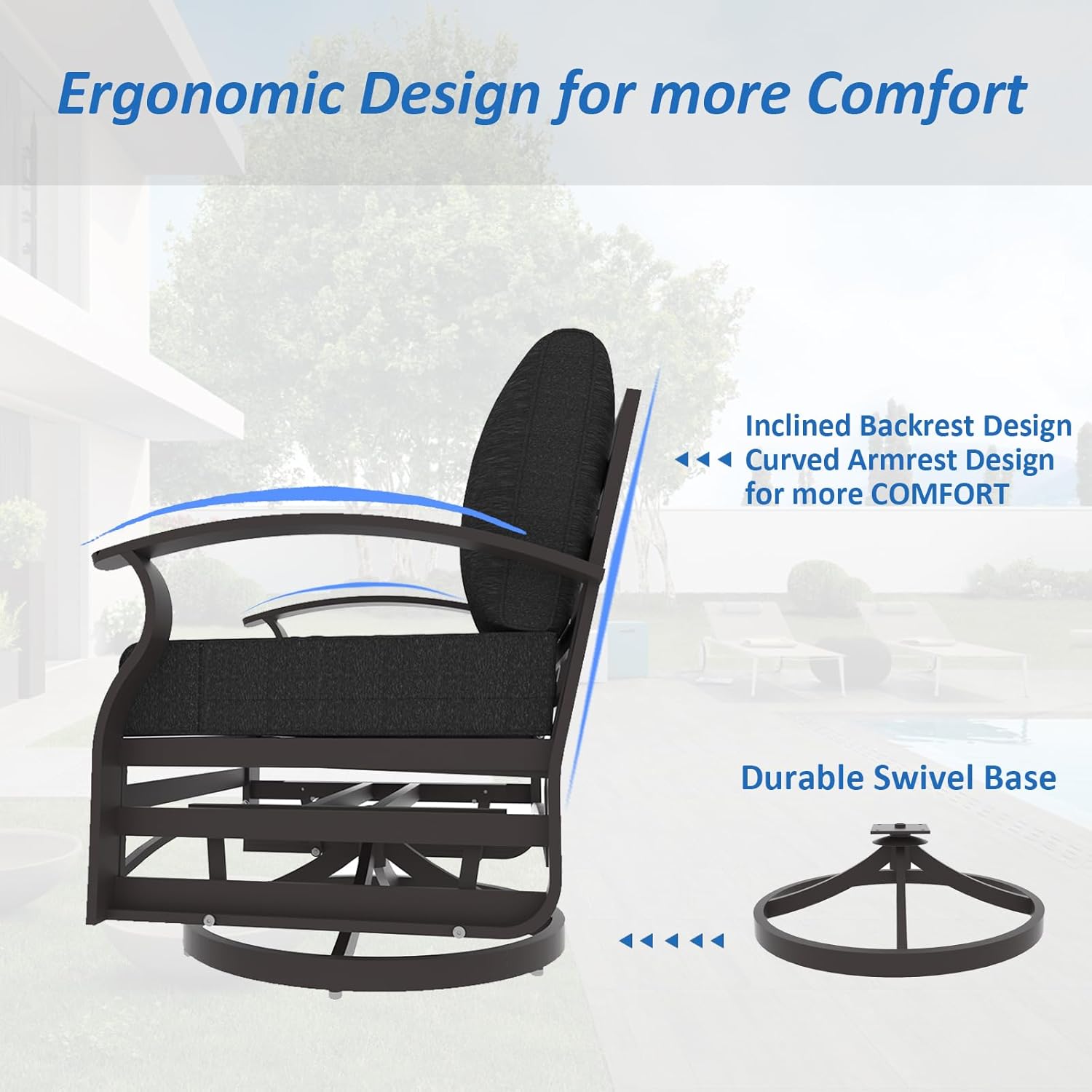 Ergonomic Design for more Comfort

Inclined Backrest Design
Curved Armrest Design
for more COMFORT

Durable Swivel Base